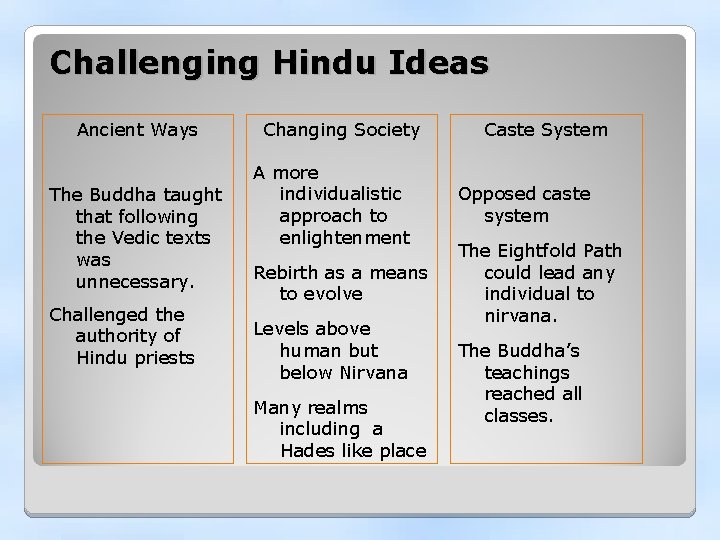 Challenging Hindu Ideas

Ancient Ways

The Buddha taught that following the Vedic texts was unnecessary.

Challenged the authority of Hindu priests

Changing Society

A more individualistic approach to enlightenment

Rebirth as a means to evolve

Levels above human but below Nirvana

Many realms including a Hades like place

Caste System

Opposed caste system

The Eightfold Path could lead any individual to nirvana.

The Buddha's teachings reached all classes.